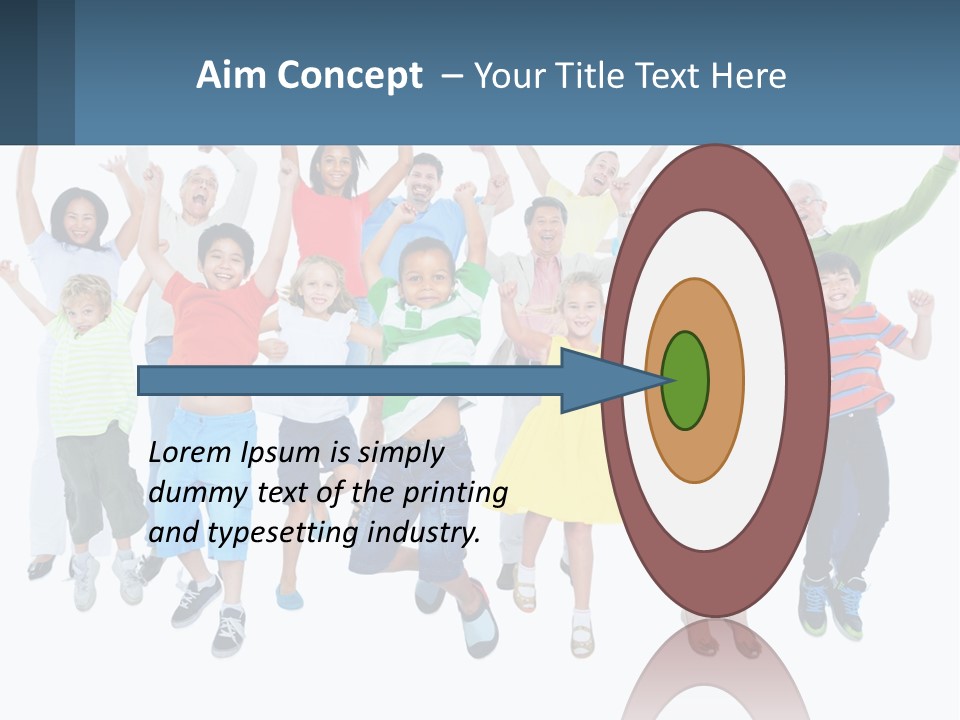 Aim Concept – Your Title Text Here

Lorem Ipsum is simply dummy text of the printing and typesetting industry.